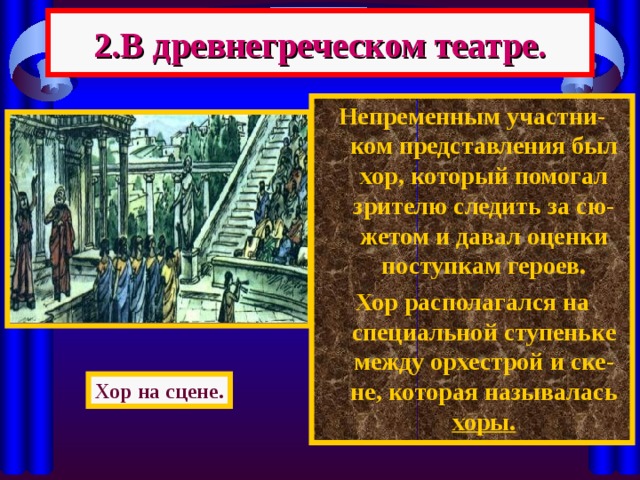 2.В древнегреческом театре.

Непременным участником представления был хор, который помогал зрителю следить за сюжетом и давал оценки поступкам героев.

Хор располагался на специальной ступеньке между орхестрой и скене, которая называлась хоры.

Хор на сцене.